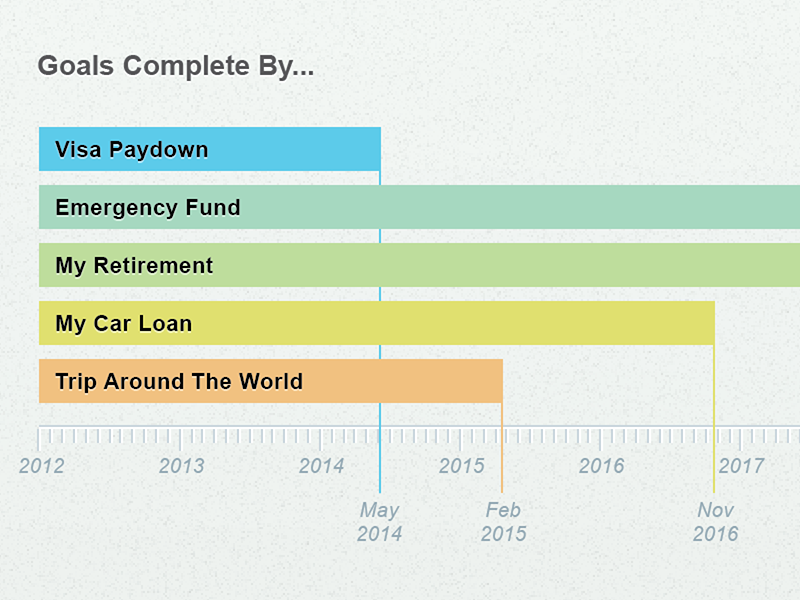 Goals Complete By...

Visa Paydown

Emergency Fund

My Retirement

My Car Loan

Trip Around The World

2012 2013 2014 2015 2016 2017

May 2014

Feb 2015

Nov 2016